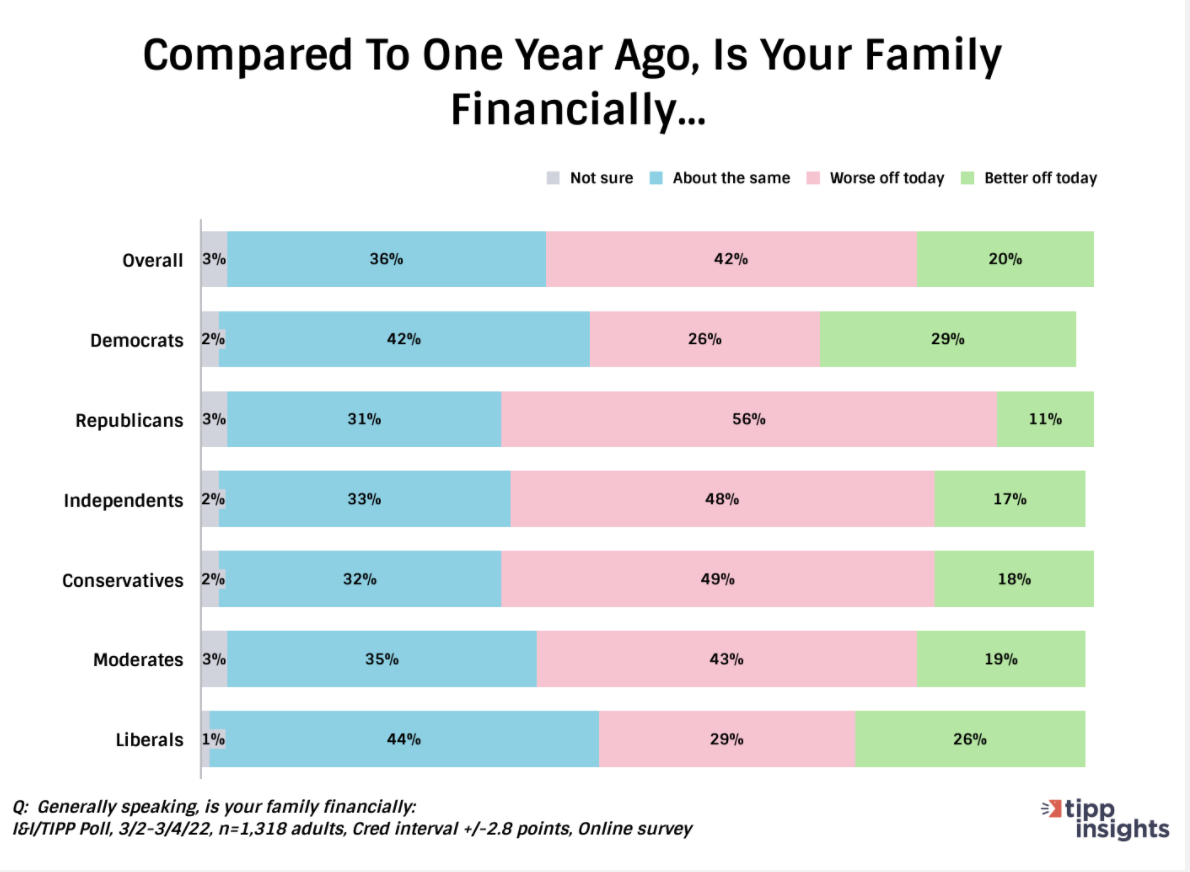 Compared To One Year Ago, Is Your Family Financially...

Not sure About the same Worse off today Better off today

| | Not sure | About the same | Worse off today | Better off today |
|---|---|---|---|---|
| Overall | 3% | 36% | 42% | 20% |
| Democrats | 2% | 42% | 26% | 29% |
| Republicans | 3% | 31% | 56% | 11% |
| Independents | 2% | 33% | 48% | 17% |
| Conservatives | 2% | 32% | 49% | 18% |
| Moderates | 3% | 35% | 43% | 19% |
| Liberals | 1% | 44% | 29% | 26% |

Q: Generally speaking, is your family financially:
I&I/TIPP Poll, 3/2-3/4/22, n=1,318 adults, Cred interval +/-2.8 points, Online survey

tipp insights